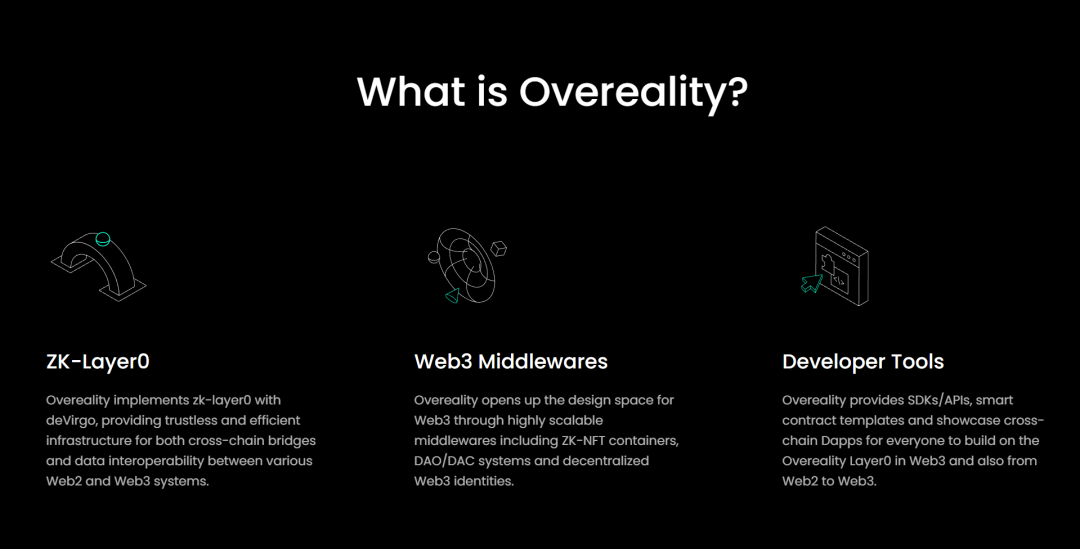 What is Overeality?

ZK-Layer0

Overeality implements zk-layer0 with deVirgo, providing trustless and efficient infrastructure for both cross-chain bridges and data interoperability between various Web2 and Web3 systems.

Web3 Middlewares

Overeality opens up the design space for Web3 through highly scalable middlewares including ZK-NFT containers, DAO/DAC systems and decentralized Web3 identities.

Developer Tools

Overeality provides SDKs/APIs, smart contract templates and showcase cross-chain Dapps for everyone to build on the Overeality Layer0 in Web3 and also from Web2 to Web3.